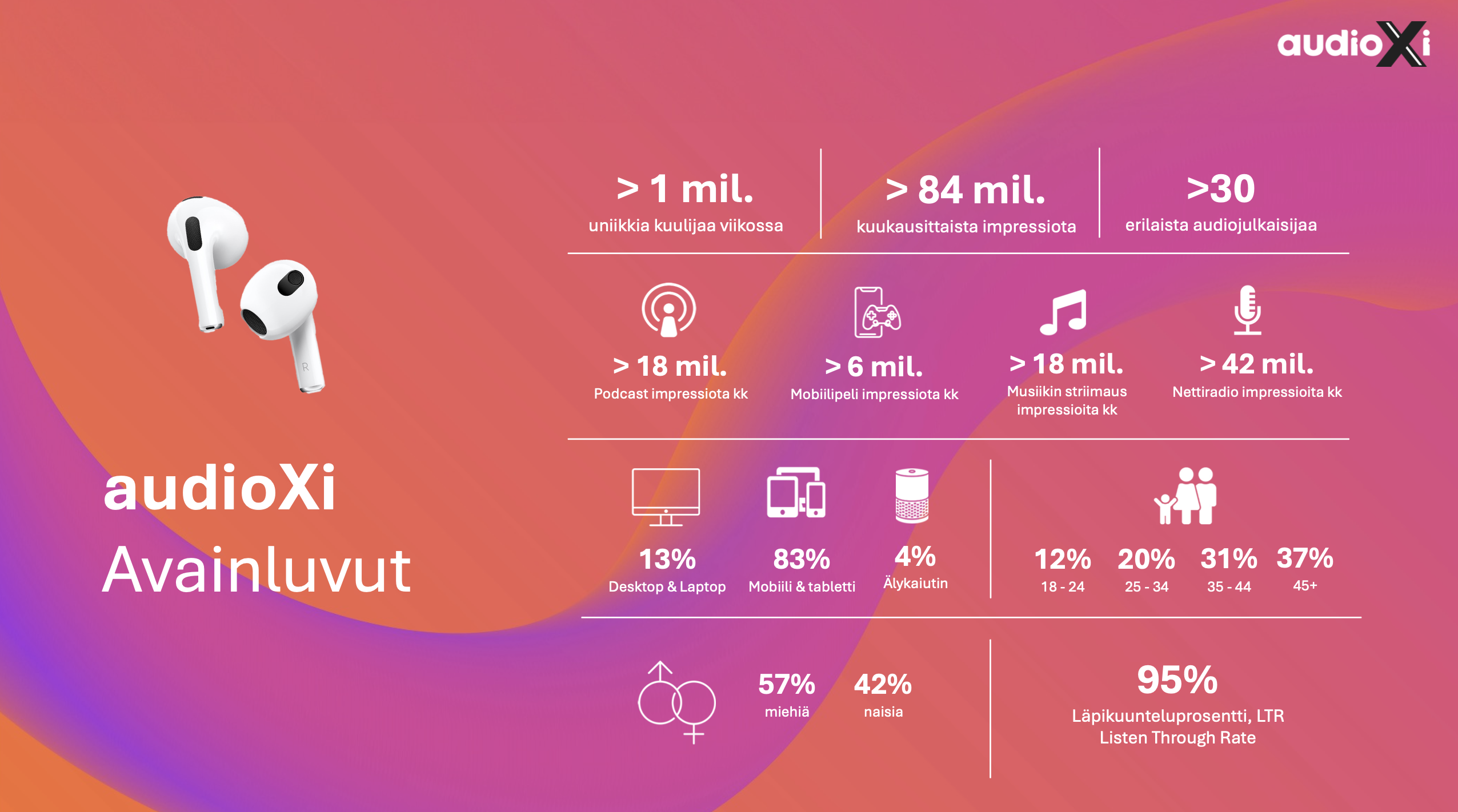 audioXi

audioXi
Avainluvut

> 1 mil.
uniikkia kuulijaa viikossa

> 84 mil.
kuukausittaista impressiota

>30
erilaista audiojulkaisijaa

> 18 mil.
Podcast impressiota kk

> 6 mil.
Mobiilipeli impressiota kk

> 18 mil.
Musiikin striimaus impressioita kk

> 42 mil.
Nettiradio impressioita kk

13%
Desktop & Laptop

83%
Mobiili & tabletti

4%
Älykaiutin

12%
18 - 24

20%
25 - 34

31%
35 - 44

37%
45+

57%
miehiä

42%
naisia

95%
Läpikuunteluprosentti, LTR
Listen Through Rate